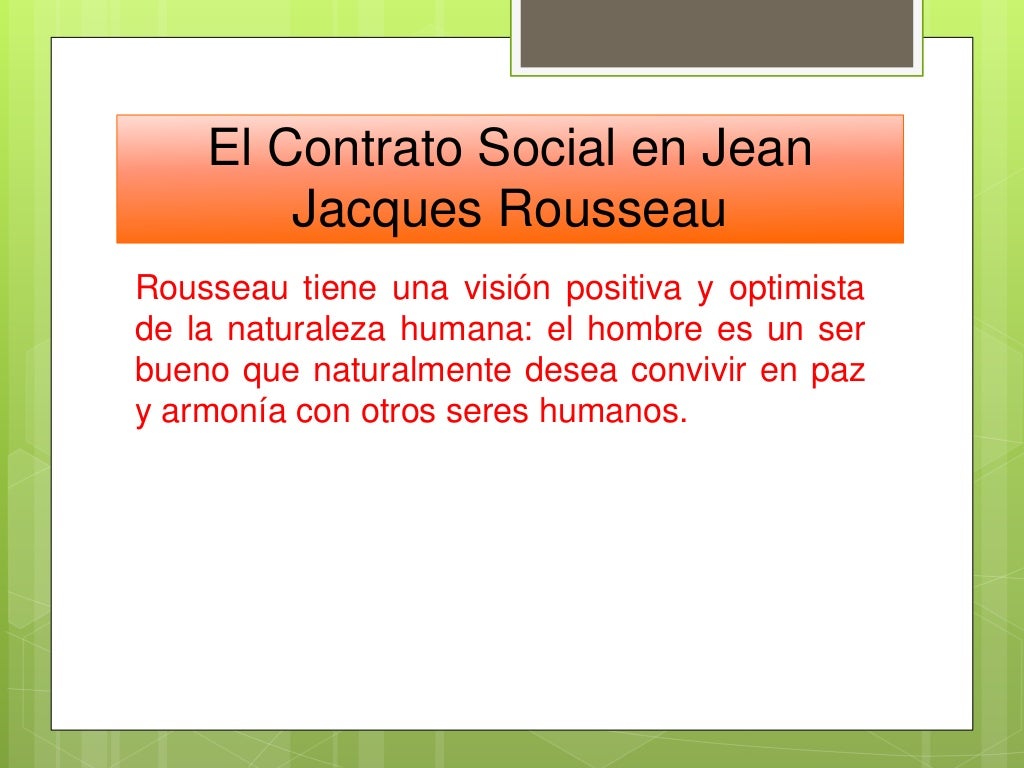 El Contrato Social en Jean Jacques Rousseau

Rousseau tiene una visión positiva y optimista de la naturaleza humana: el hombre es un ser bueno que naturalmente desea convivir en paz y armonía con otros seres humanos.